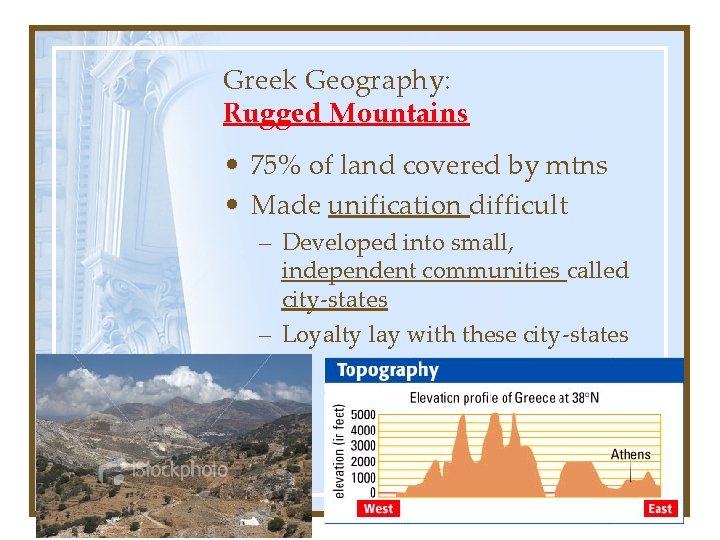 Greek Geography:
Rugged Mountains

• 75% of land covered by mtns
• Made unification difficult
– Developed into small, independent communities called city-states
– Loyalty lay with these city-states

iStockphoto

Topography

Elevation profile of Greece at 38°N

elevation (in feet)
5000
4000
3000
2000
1000
0

Athens

West
East